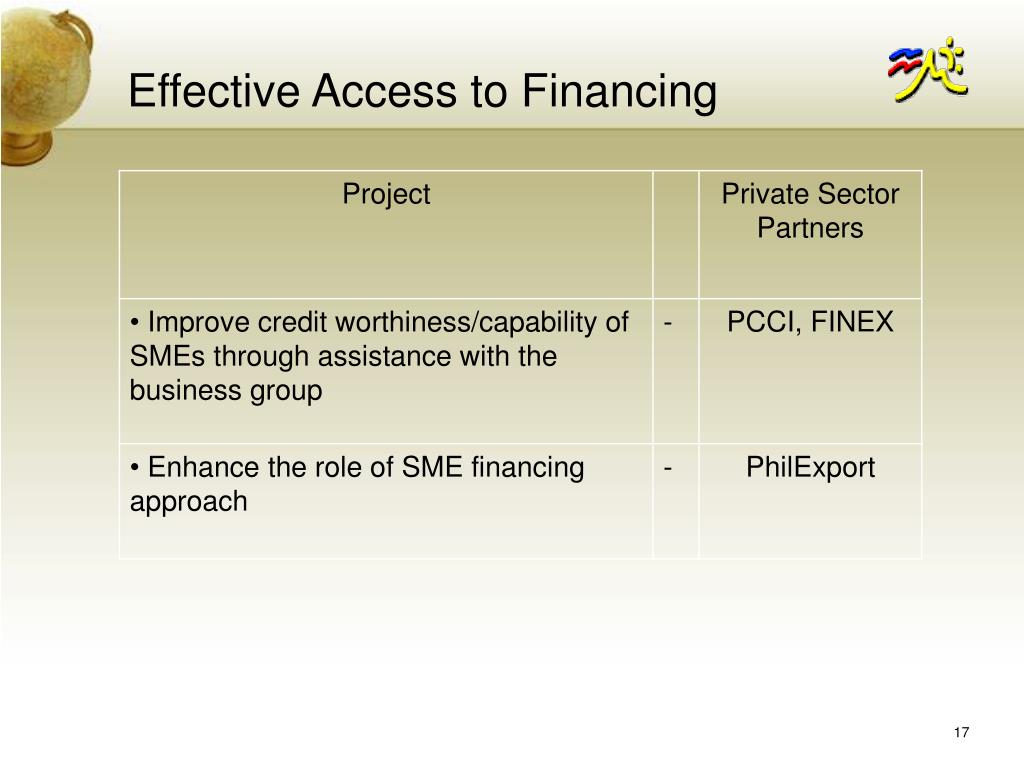 Effective Access to Financing

| Project | | Private Sector Partners |
|---|---|---|
| • Improve credit worthiness/capability of SMEs through assistance with the business group | - | PCCI, FINEX |
| • Enhance the role of SME financing approach | - | PhilExport |

17